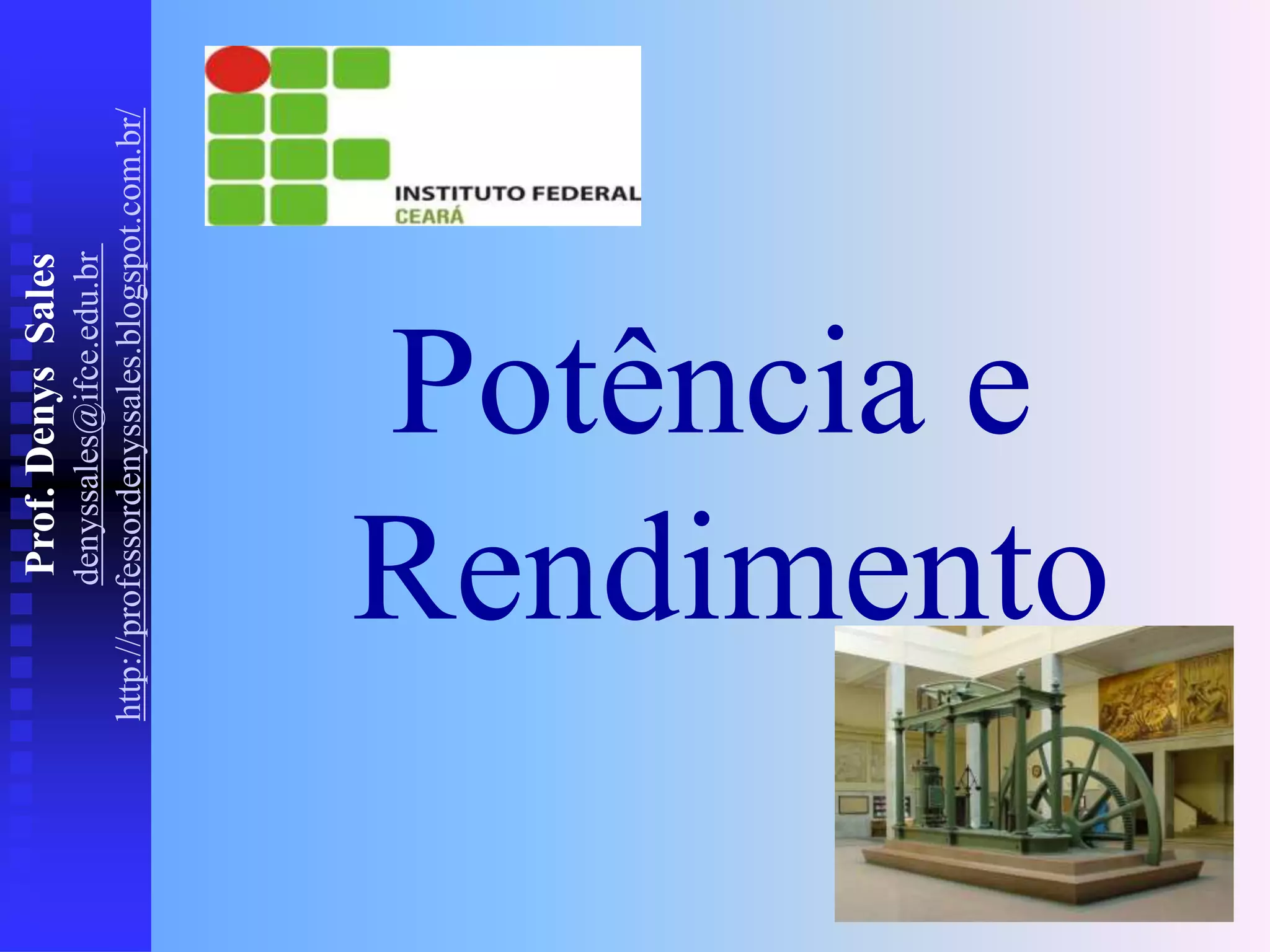 Prof. Denys Sales
denyssales@ifce.edu.br
http://professordenyssales.blogspot.com.br/

INSTITUTO FEDERAL
CEARÁ

Potência e Rendimento